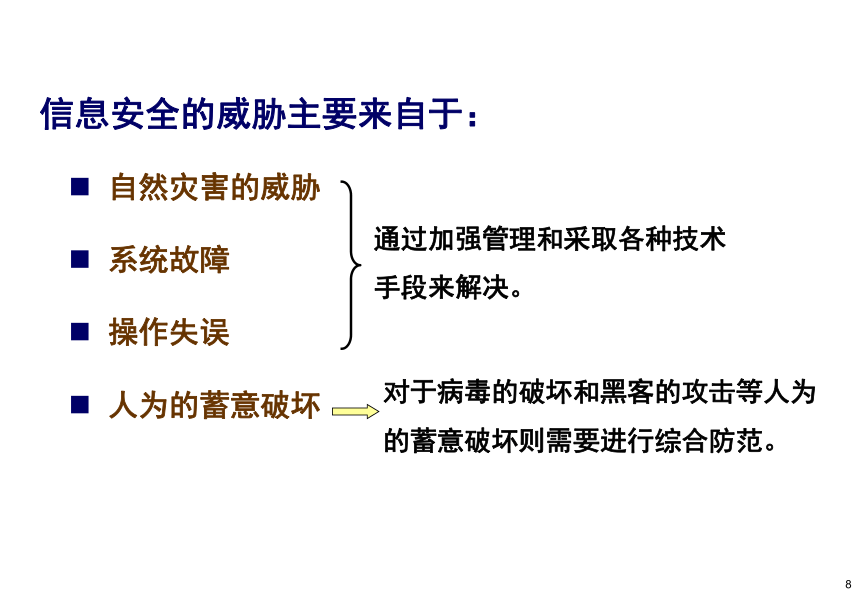 信息安全的威胁主要来自于：

■ 自然灾害的威胁

■ 系统故障

■ 操作失误

通过加强管理和采取各种技术手段来解决。

■ 人为的蓄意破坏

对于病毒的破坏和黑客的攻击等人为的蓄意破坏则需要进行综合防范。

8